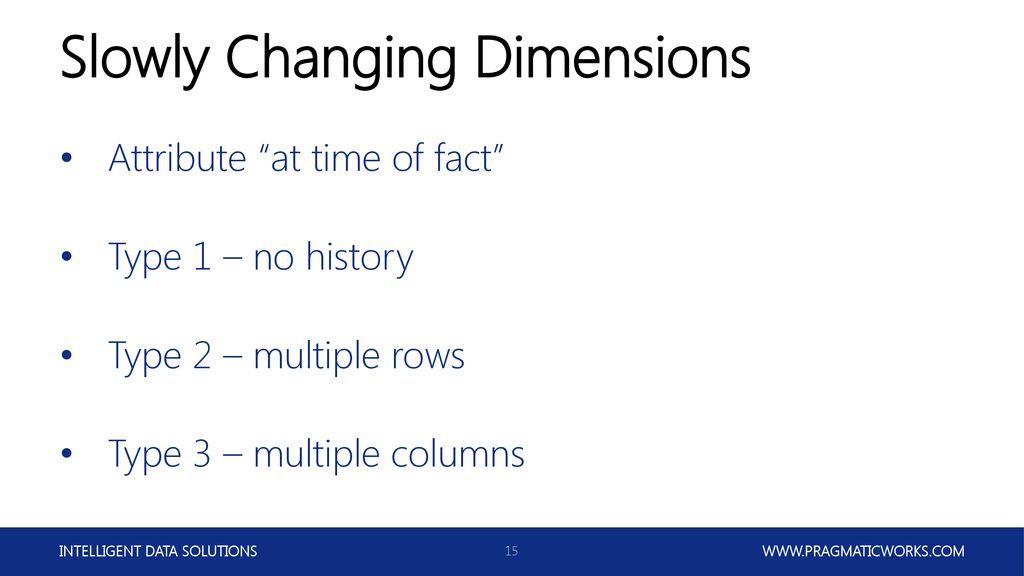 Slowly Changing Dimensions

• Attribute “at time of fact”

• Type 1 – no history

• Type 2 – multiple rows

• Type 3 – multiple columns

INTELLIGENT DATA SOLUTIONS 15 WWW.PRAGMATICWORKS.COM